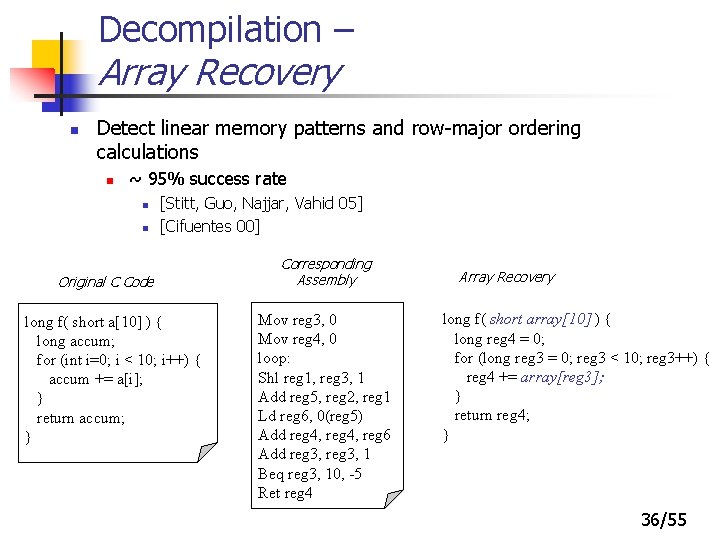 Decompilation –
Array Recovery

Detect linear memory patterns and row-major ordering calculations

~ 95% success rate

[Stitt, Guo, Najjar, Vahid 05]

[Cifuentes 00]

Original C Code

long f( short a[10] ) {
long accum;
for (int i=0; i < 10; i++) {
accum += a[i];
}
return accum;
}

Corresponding Assembly

Mov reg3, 0
Mov reg4, 0
loop:
Shl reg1, reg3, 1
Add reg5, reg2, reg1
Ld reg6, 0(reg5)
Add reg4, reg4, reg6
Add reg3, reg3, 1
Beq reg3, 10, -5
Ret reg4

Array Recovery

long f( short array[10] ) {
long reg4 = 0;
for (long reg3 = 0; reg3 < 10; reg3++) {
reg4 += array[reg3];
}
return reg4;
}

36/55